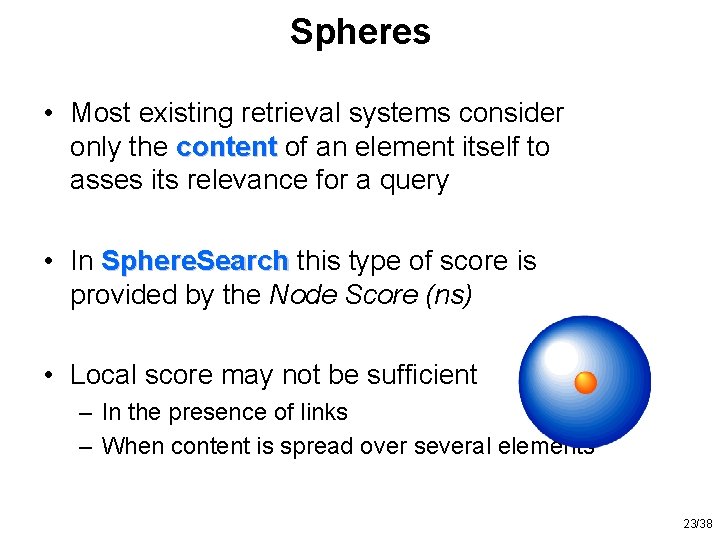 Spheres

• Most existing retrieval systems consider only the content of an element itself to asses its relevance for a query

• In SphereSearch this type of score is provided by the Node Score (ns)

• Local score may not be sufficient
– In the presence of links
– When content is spread over several elements

23/38